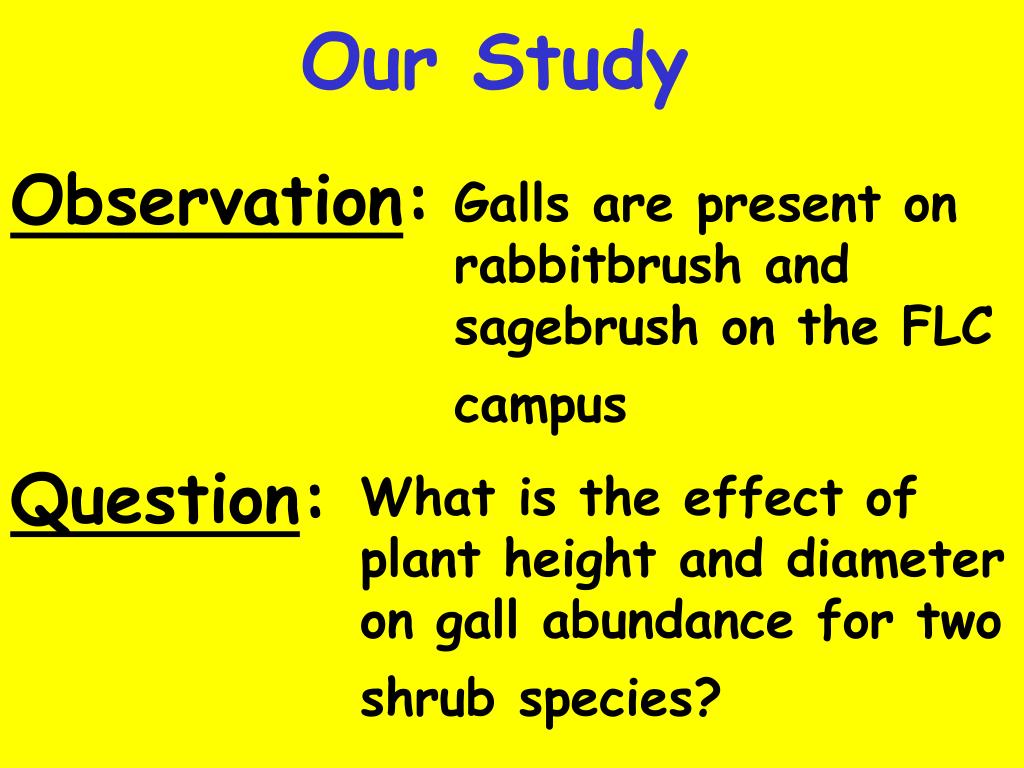 Our Study

Observation: Galls are present on rabbitbrush and sagebrush on the FLC campus

Question: What is the effect of plant height and diameter on gall abundance for two shrub species?